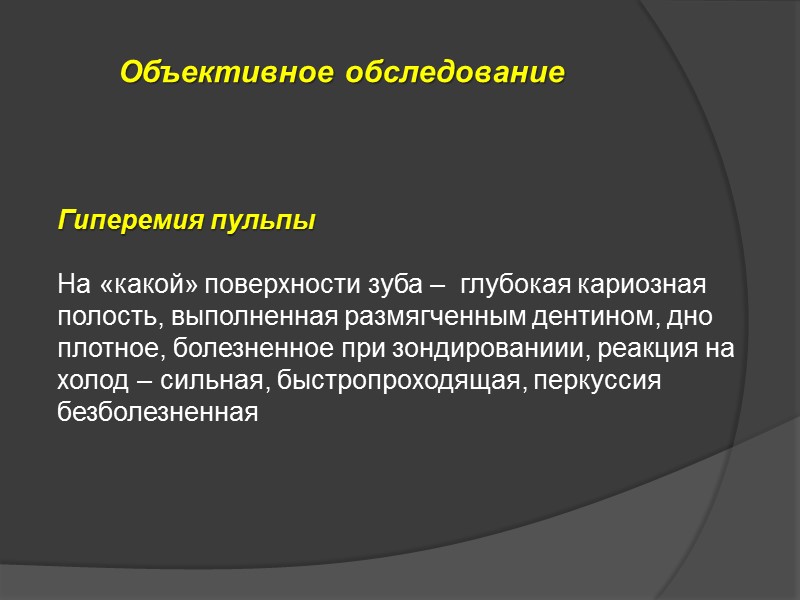 Объективное обследование

Гиперемия пульпы

На «какой» поверхности зуба – глубокая кариозная полость, выполненная размягченным дентином, дно плотное, болезненное при зондированиии, реакция на холод – сильная, быстропроходящая, перкуссия безболезненная